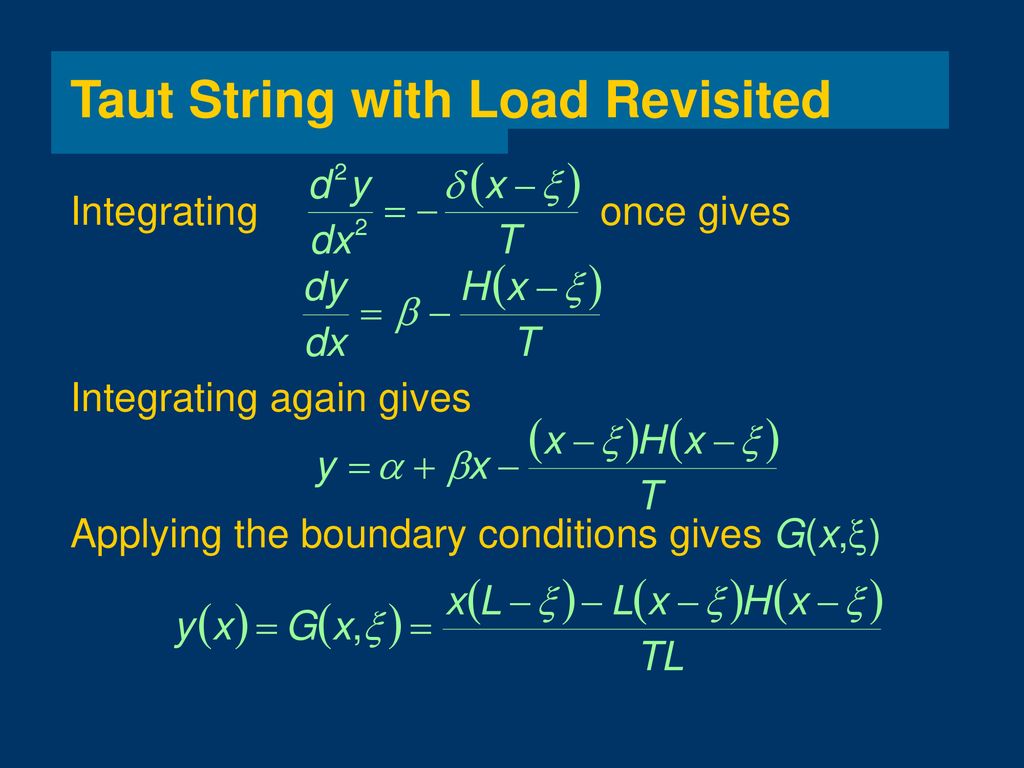 Taut String with Load Revisited

Integrating $\frac{d^2y}{dx^2} = -\frac{\delta(x-\xi)}{T}$ once gives

$\frac{dy}{dx} = \beta - \frac{H(x-\xi)}{T}$

Integrating again gives

$y = \alpha + \beta x - \frac{(x-\xi)H(x-\xi)}{T}$

Applying the boundary conditions gives $G(x,\xi)$

$y(x) = G(x,\xi) = \frac{x(L-\xi) - L(x-\xi)H(x-\xi)}{TL}$